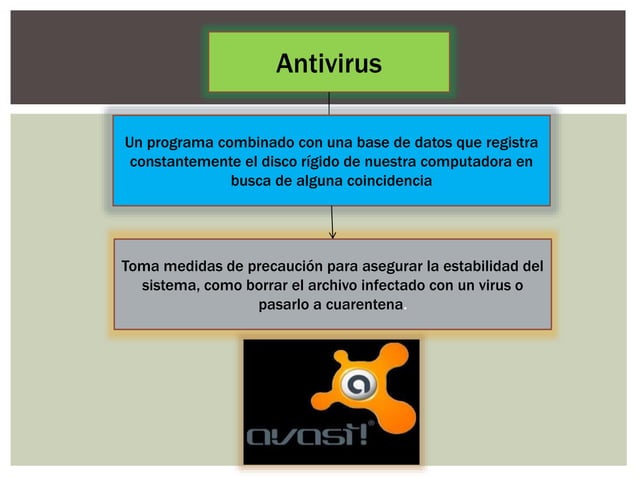 Antivirus

Un programa combinado con una base de datos que registra constantemente el disco rígido de nuestra computadora en busca de alguna coincidencia

Toma medidas de precaución para asegurar la estabilidad del sistema, como borrar el archivo infectado con un virus o pasarlo a cuarentena.

avast!